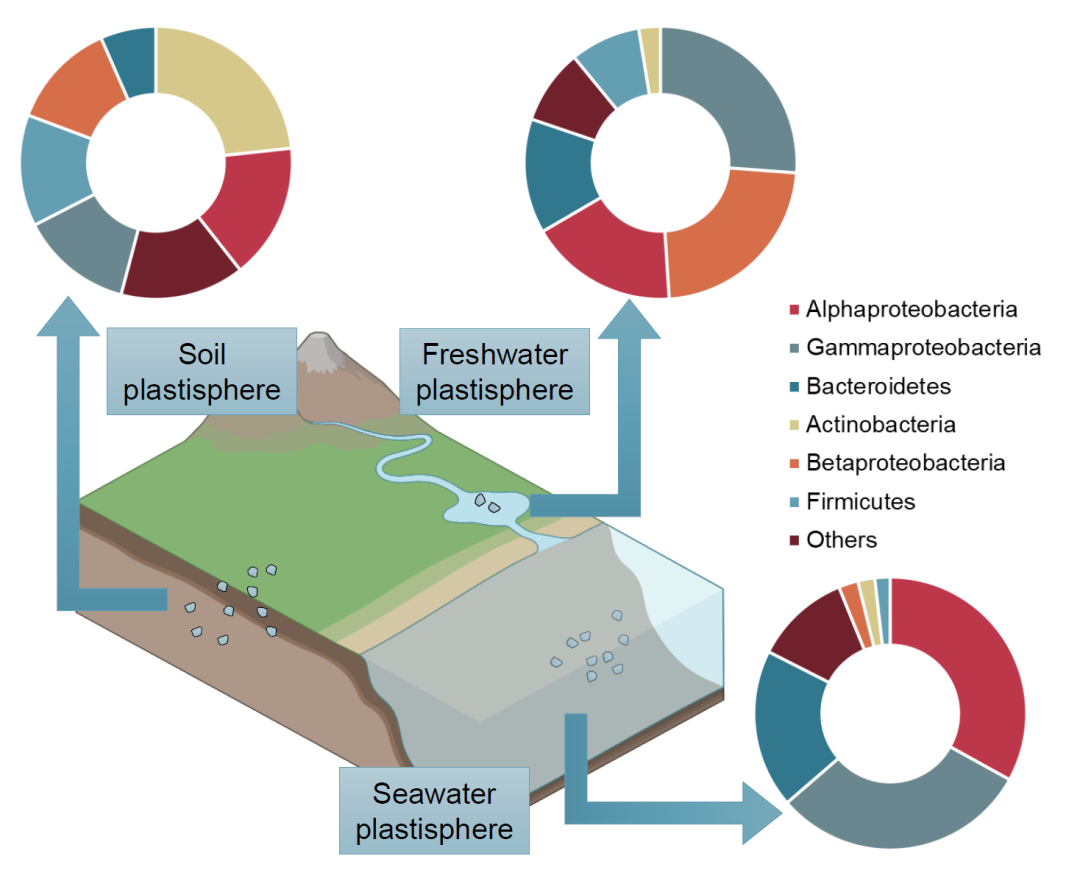 Soil plastisphere

Freshwater plastisphere

Alphaproteobacteria
Gammaproteobacteria
Bacteroidetes
Actinobacteria
Betaproteobacteria
Firmicutes
Others

Seawater plastisphere